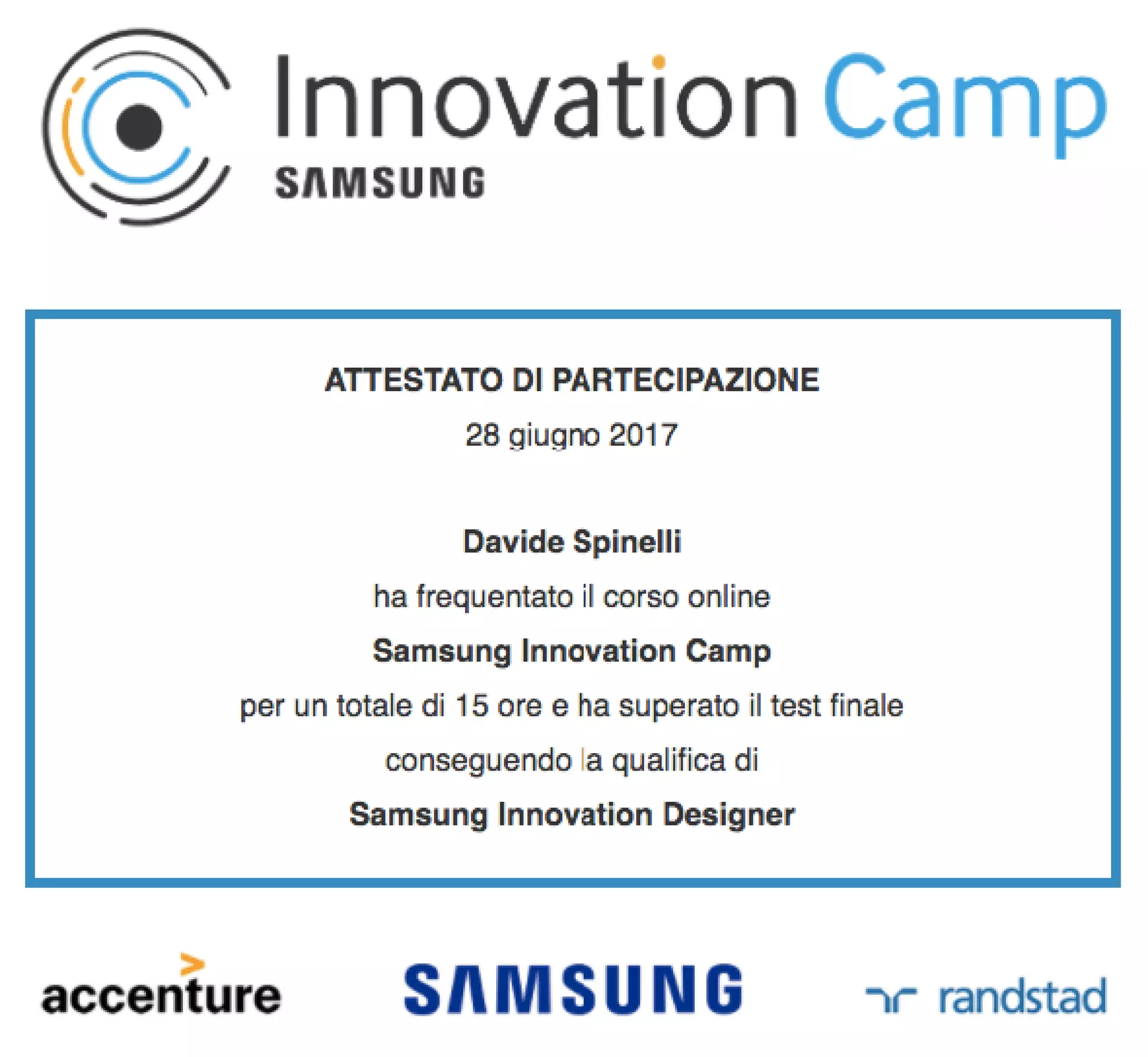 Innovation Camp
SAMSUNG

ATTESTATO DI PARTECIPAZIONE
28 giugno 2017

Davide Spinelli
ha frequentato il corso online
Samsung Innovation Camp
per un totale di 15 ore e ha superato il test finale
conseguendo la qualifica di
Samsung Innovation Designer

accenture
SAMSUNG
randstad